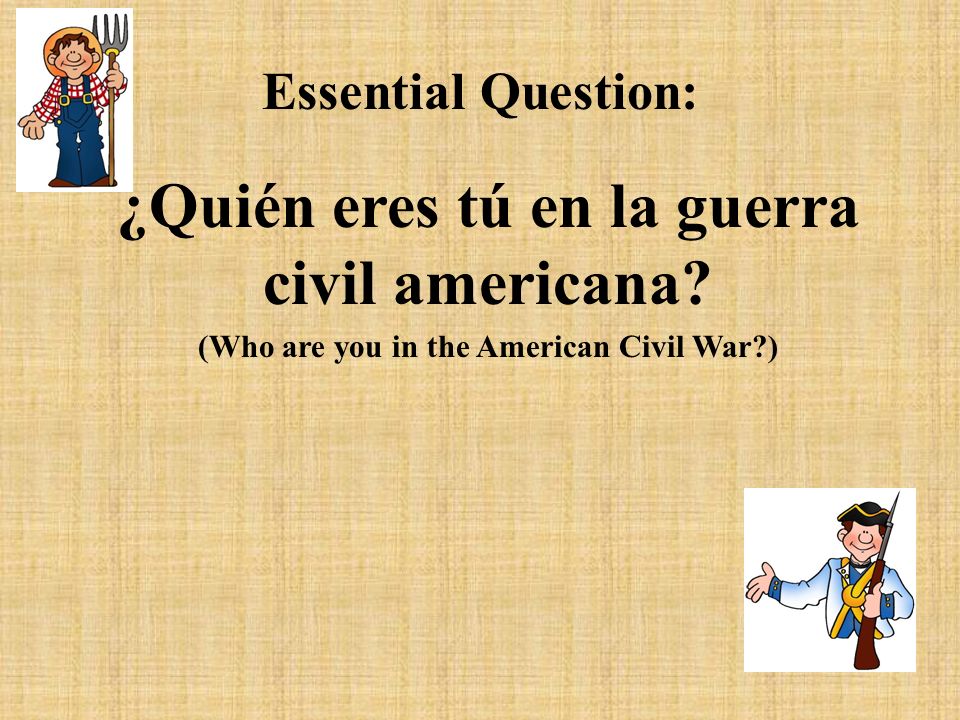 Essential Question:

¿Quién eres tú en la guerra civil americana?

(Who are you in the American Civil War?)